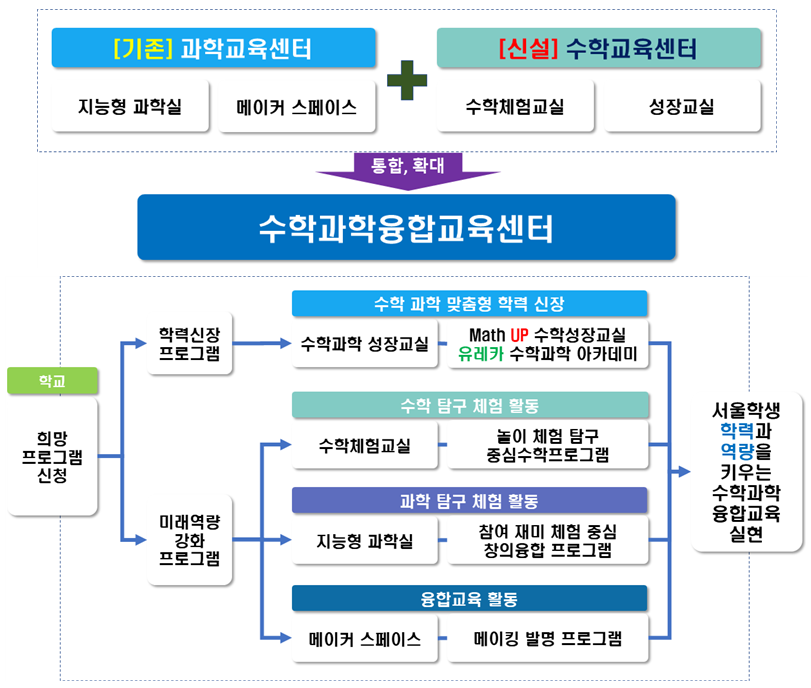 [기존] 과학교육센터

지능형 과학실

메이커 스페이스

[신설] 수학교육센터

수학체험교실

성장교실

통합, 확대

수학과학융합교육센터

학교

희망 프로그램 신청

학력신장 프로그램

미래역량 강화 프로그램

수학 과학 맞춤형 학력 신장

수학과학 성장교실

Math UP 수학성장교실
유레카 수학과학 아카데미

수학 탐구 체험 활동

수학체험교실

놀이 체험 탐구 중심수학프로그램

과학 탐구 체험 활동

지능형 과학실

참여 재미 체험 중심 창의융합 프로그램

융합교육 활동

메이커 스페이스

메이킹 발명 프로그램

서울학생 학력과 역량을 키우는 수학과학 융합교육 실현